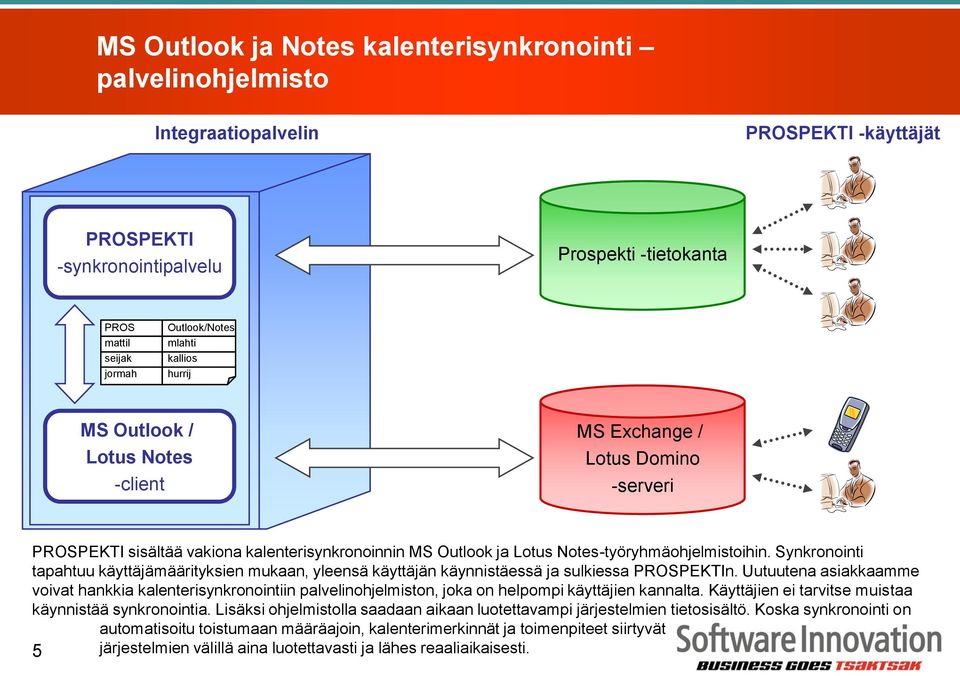 MS Outlook ja Notes kalenterisynkronointi – palvelinohjelmisto

Integraatiopalvelin

PROSPEKTI -käyttäjät

PROSPEKTI
-synkronointipalvelu

| PROS | Outlook/Notes |
|---|---|
| mattil | mlahti |
| seijak | kallios |
| jormah | hurrij |

MS Outlook /
Lotus Notes
-client

Prospekti -tietokanta

MS Exchange /
Lotus Domino
-serveri

PROSPEKTI sisältää vakiona kalenterisynkronoinnin MS Outlook ja Lotus Notes-työryhmäohjelmistoihin. Synkronointi tapahtuu käyttäjämäärityksien mukaan, yleensä käyttäjän käynnistäessä ja sulkiessa PROSPEKTIn. Uutuutena asiakkaamme voivat hankkia kalenterisynkronointiin palvelinohjelmiston, joka on helpompi käyttäjien kannalta. Käyttäjien ei tarvitse muistaa käynnistää synkronointia. Lisäksi ohjelmistolla saadaan aikaan luotettavampi järjestelmien tietosisältö. Koska synkronointi on automatisoitu toistumaan määräajoin, kalenterimerkinnät ja toimenpiteet siirtyvät järjestelmien välillä aina luotettavasti ja lähes reaaliaikaisesti.

5

Software Innovation
BUSINESS GOES TSAKTSAK